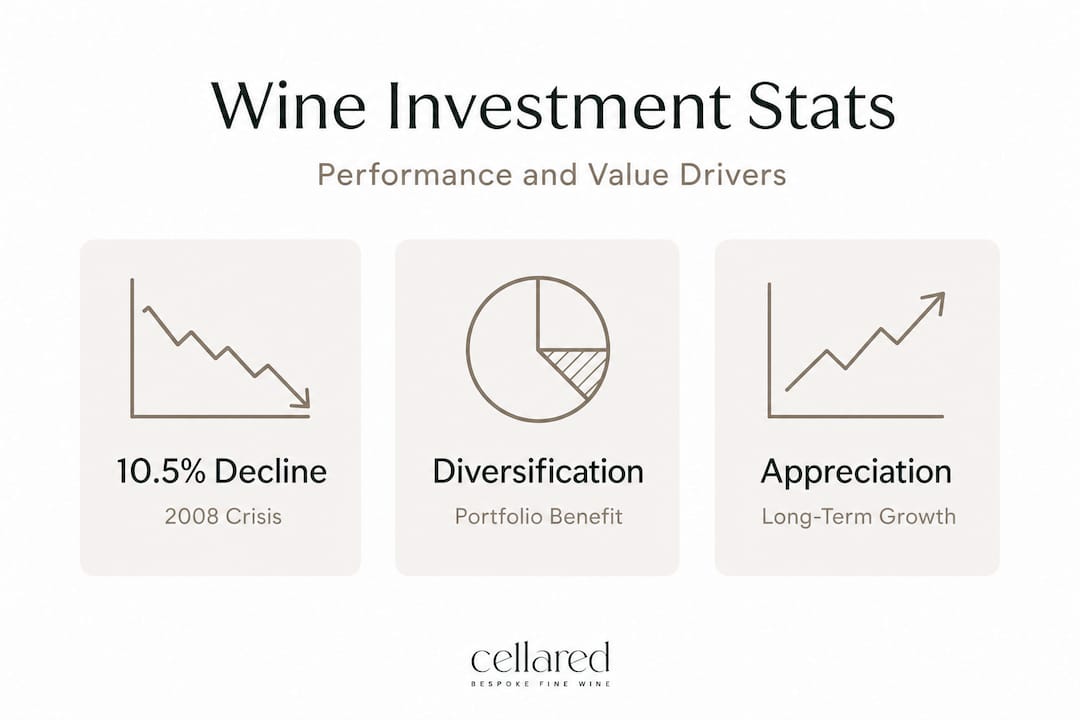 Wine Investment Stats

Performance and Value Drivers

10.5% Decline

2008 Crisis

Diversification

Portfolio Benefit

Appreciation

Long-Term Growth

cellared

BESPOKE FINE WINE